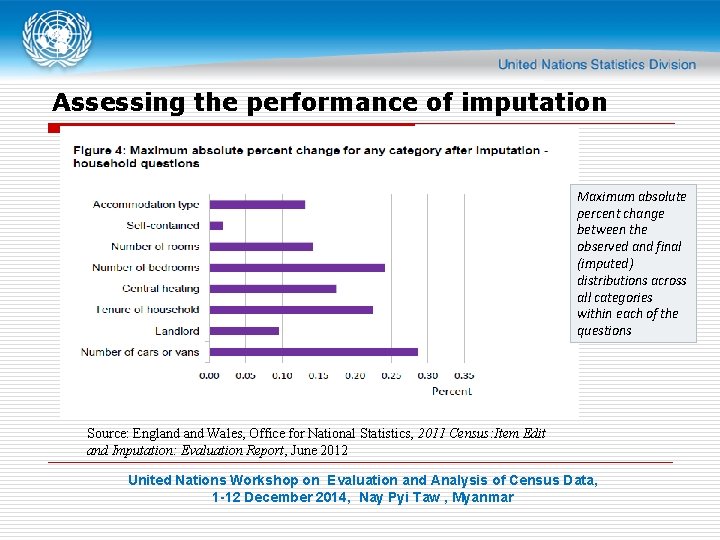 United Nations Statistics Division

Assessing the performance of imputation

Figure 4: Maximum absolute percent change for any category after imputation - household questions

Accommodation type
Self-contained
Number of rooms
Number of bedrooms
Central heating
Tenure of household
Landlord
Number of cars or vans

0.00 0.05 0.10 0.15 0.20 0.25 0.30 0.35
Percent

Maximum absolute percent change between the observed and final (imputed) distributions across all categories within each of the questions

Source: England and Wales, Office for National Statistics, 2011 Census: Item Edit and Imputation: Evaluation Report, June 2012

United Nations Workshop on Evaluation and Analysis of Census Data, 1-12 December 2014, Nay Pyi Taw , Myanmar